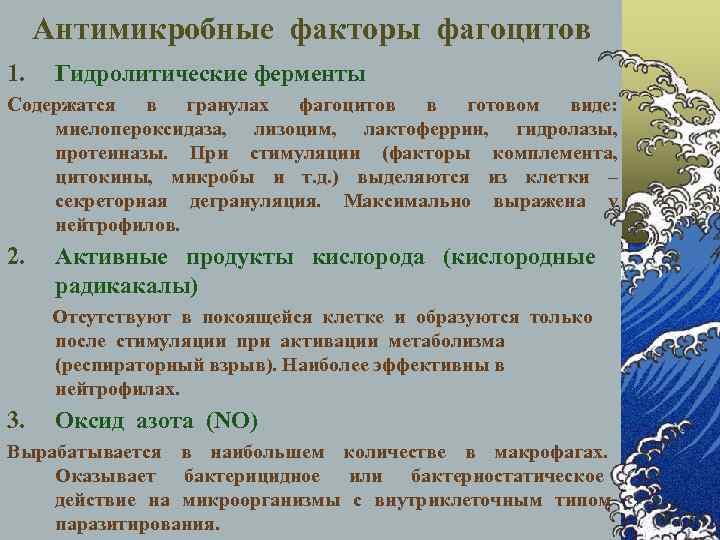 Антимикробные факторы фагоцитов

1. Гидролитические ферменты

Содержатся в гранулах фагоцитов в готовом виде: миелопероксидаза, лизоцим, лактоферрин, гидролазы, протеиназы. При стимуляции (факторы комплемента, цитокины, микробы и т.д.) выделяются из клетки – секреторная дегрануляция. Максимально выражена у нейтрофилов.

2. Активные продукты кислорода (кислородные радикакалы)

Отсутствуют в покоящейся клетке и образуются только после стимуляции при активации метаболизма (респираторный взрыв). Наиболее эффективны в нейтрофилах.

3. Оксид азота (NO)

Вырабатывается в наибольшем количестве в макрофагах. Оказывает бактерицидное или бактериостатическое действие на микроорганизмы с внутриклеточным типом паразитирования.